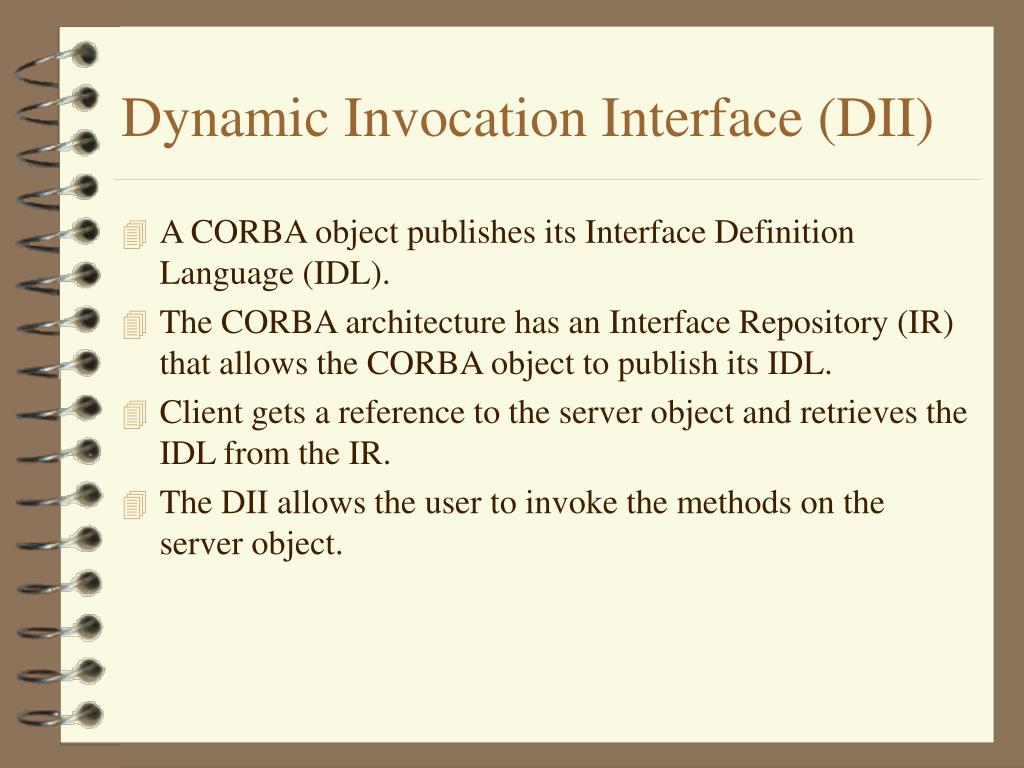 Dynamic Invocation Interface (DII)

A CORBA object publishes its Interface Definition Language (IDL).

The CORBA architecture has an Interface Repository (IR) that allows the CORBA object to publish its IDL.

Client gets a reference to the server object and retrieves the IDL from the IR.

The DII allows the user to invoke the methods on the server object.